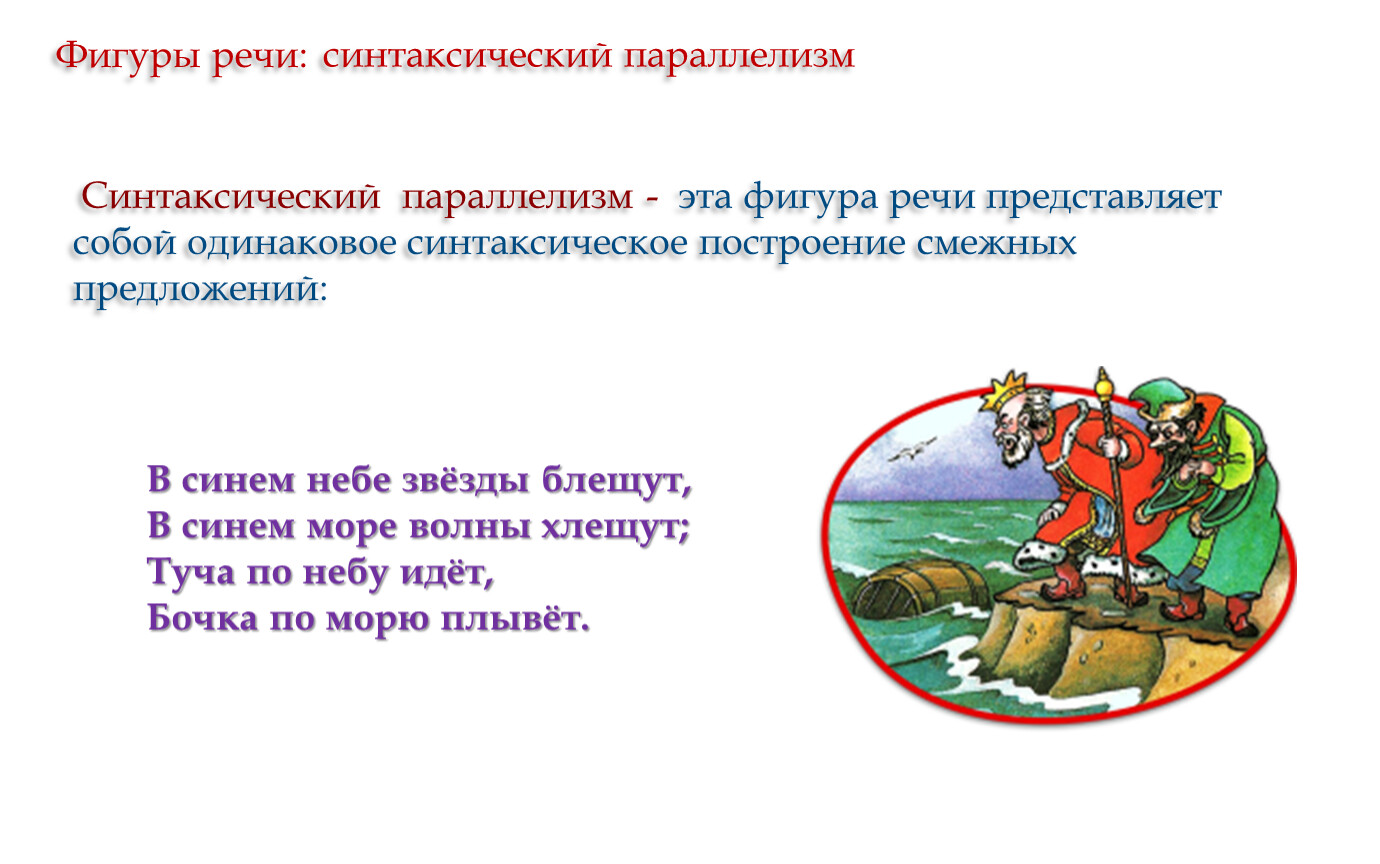 Фигуры речи: синтаксический параллелизм

Синтаксический параллелизм - эта фигура речи представляет собой одинаковое синтаксическое построение смежных предложений:

В синем небе звёзды блещут,
В синем море волны хлещут;
Туча по небу идёт,
Бочка по морю плывёт.